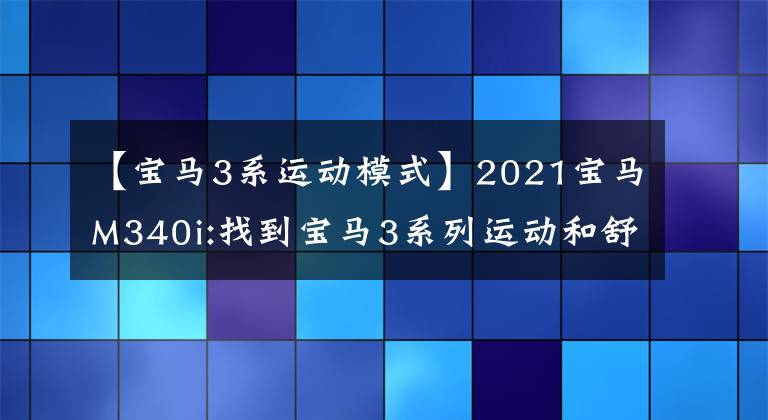 【宝马3系运动模式】2021宝马M340i:找到宝马3系列运动和舒